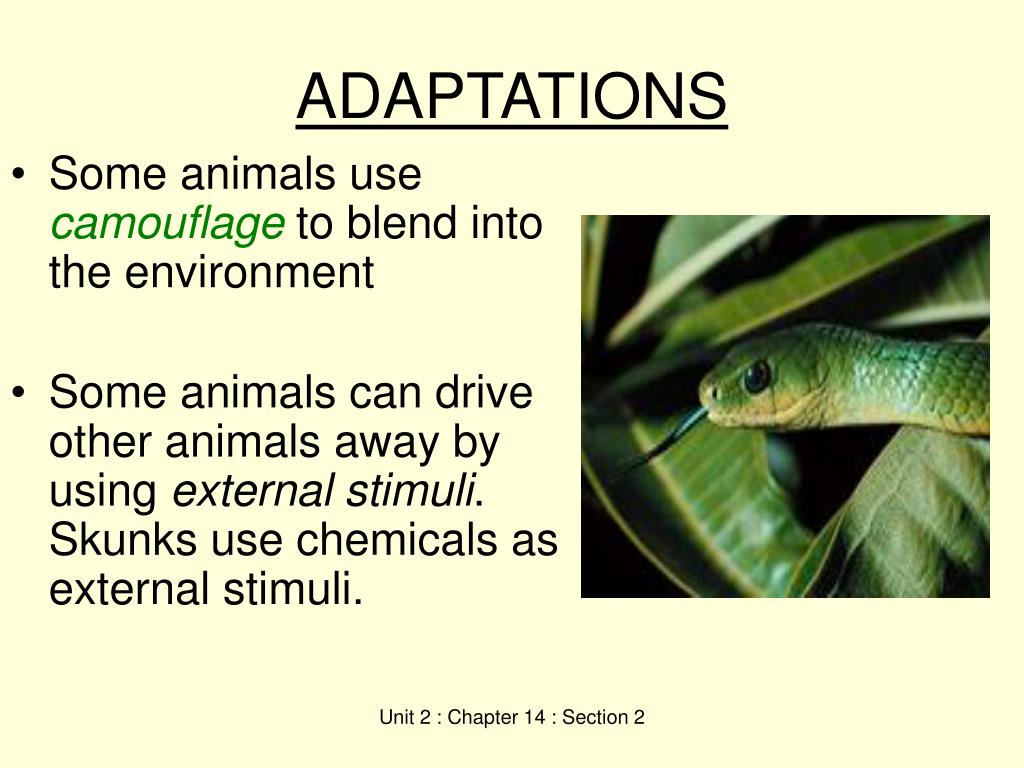 ADAPTATIONS

• Some animals use camouflage to blend into the environment

• Some animals can drive other animals away by using external stimuli. Skunks use chemicals as external stimuli.

Unit 2 : Chapter 14 : Section 2